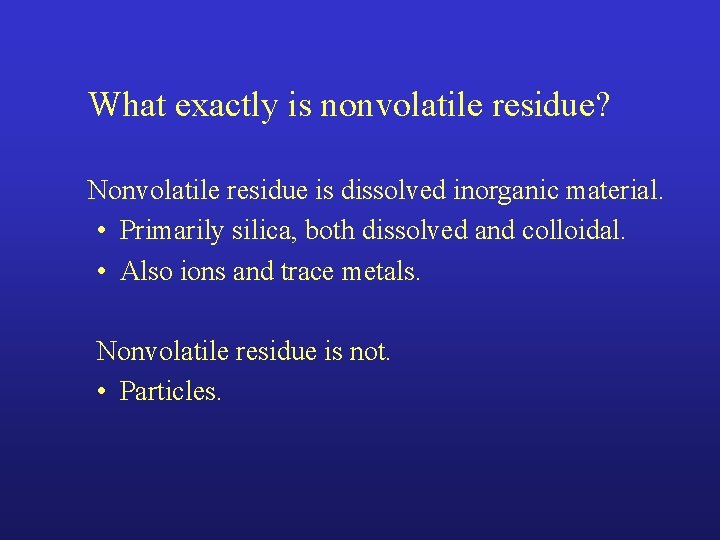 What exactly is nonvolatile residue?

Nonvolatile residue is dissolved inorganic material.
• Primarily silica, both dissolved and colloidal.
• Also ions and trace metals.

Nonvolatile residue is not.
• Particles.